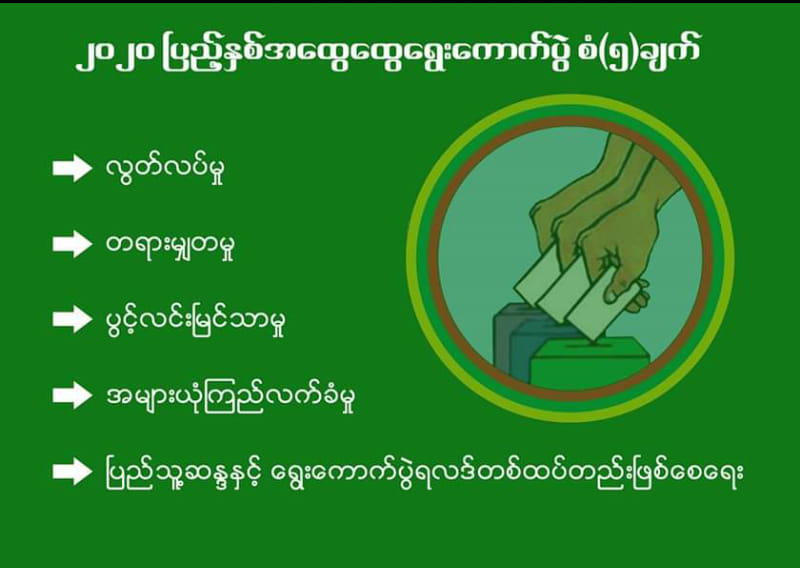 ၂၀၂၀ ပြည့်နှစ်အထွေထွေရွေးကောက်ပွဲ စံ(၅)ချက်

လွတ်လပ်မှု

တရားမျှတမှု

ပွင့်လင်းမြင်သာမှု

အများယုံကြည်လက်ခံမှု

ပြည်သူ့ဆန္ဒနှင့် ရွေးကောက်ပွဲရလဒ်တစ်ထပ်တည်းဖြစ်စေရေး